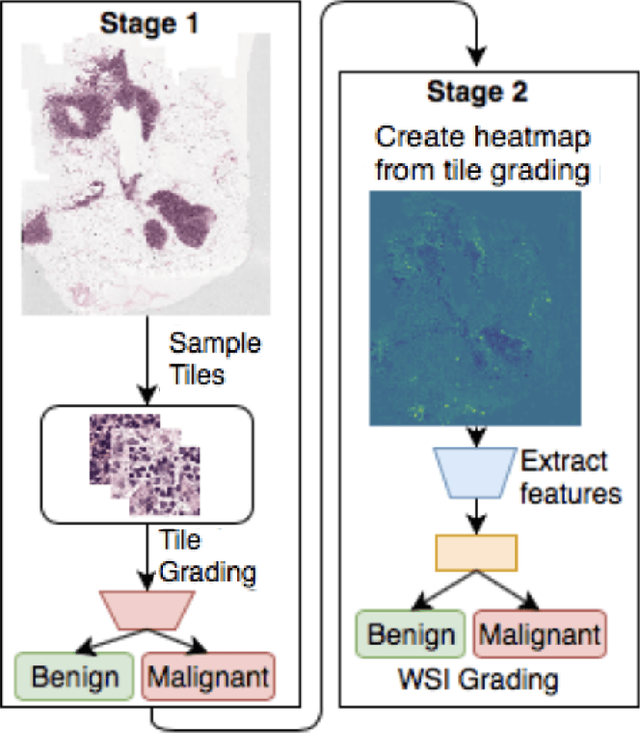 Stage 1

Sample Tiles

Tile Grading

Benign

Malignant

Stage 2

Create heatmap from tile grading

Extract features

Benign

Malignant

WSI Grading